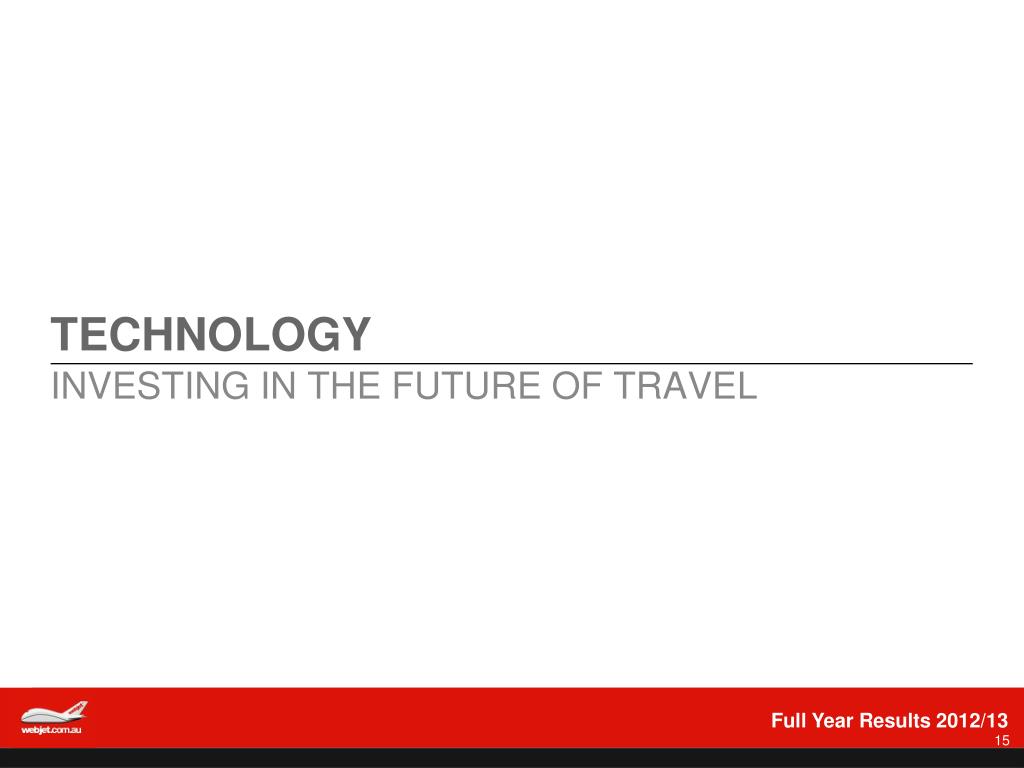 TECHNOLOGY
INVESTING IN THE FUTURE OF TRAVEL

webjet.com.au

Full Year Results 2012/13
15